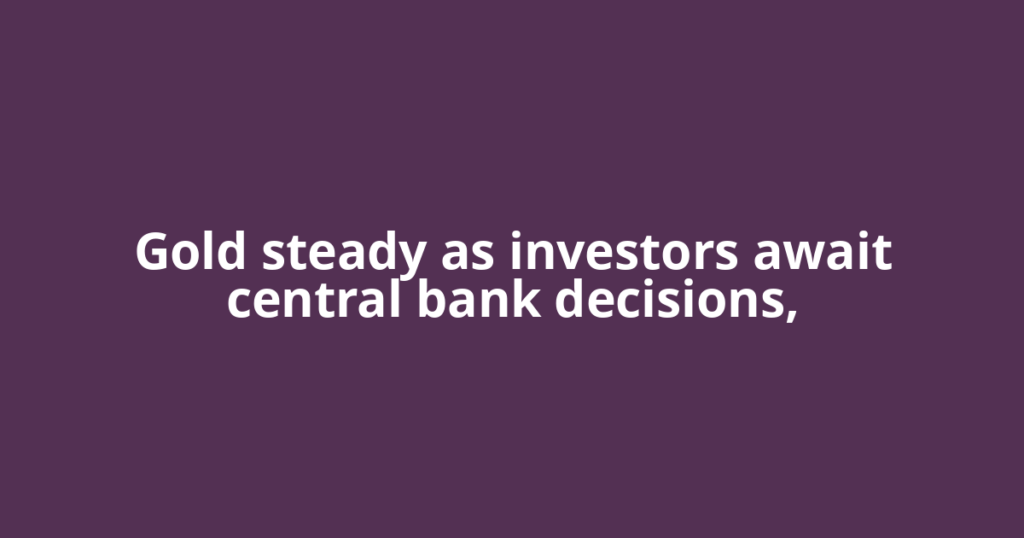 Gold steady as investors await central bank decisions,